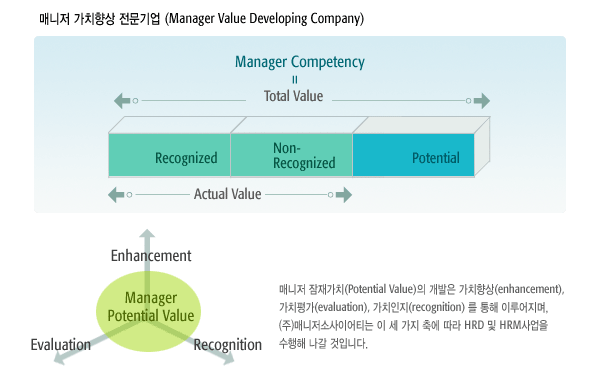 매니저 가치향상 전문기업 (Manager Value Developing Company)

Manager Competency
=
Total Value

Recognized

Non-Recognized

Potential

Actual Value

Enhancement

Manager Potential Value

Evaluation

Recognition

매니저 잠재가치(Potential Value)의 개발은 가치향상(enhancement), 가치평가(evaluation), 가치인지(recognition) 를 통해 이루어지며, (주)매니저소사이어티는 이 세 가지 축에 따라 HRD 및 HRM사업을 수행해 나갈 것입니다.